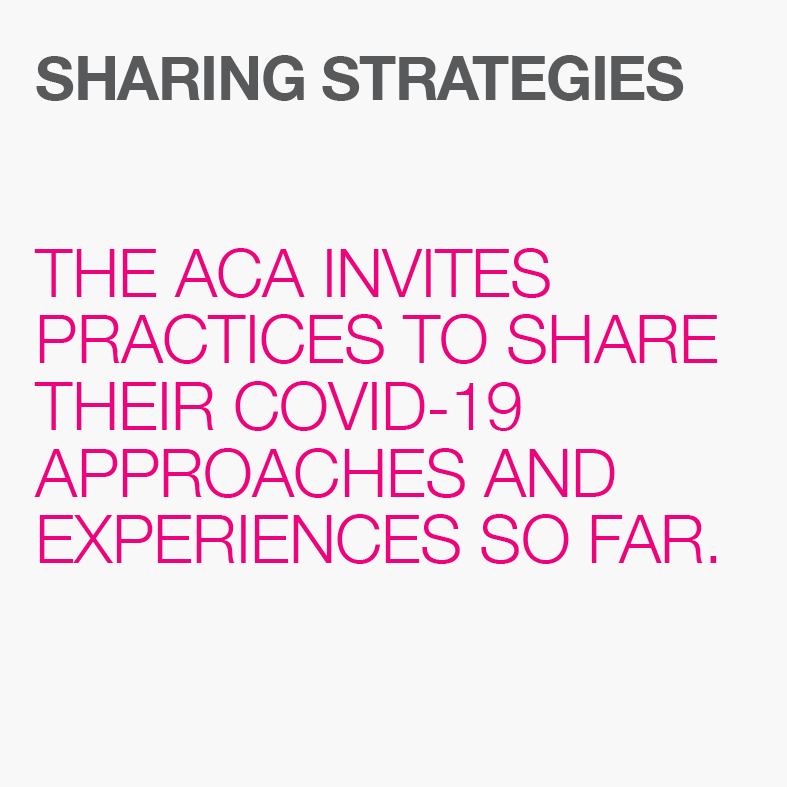 SHARING STRATEGIES

THE ACA INVITES PRACTICES TO SHARE THEIR COVID-19 APPROACHES AND EXPERIENCES SO FAR.